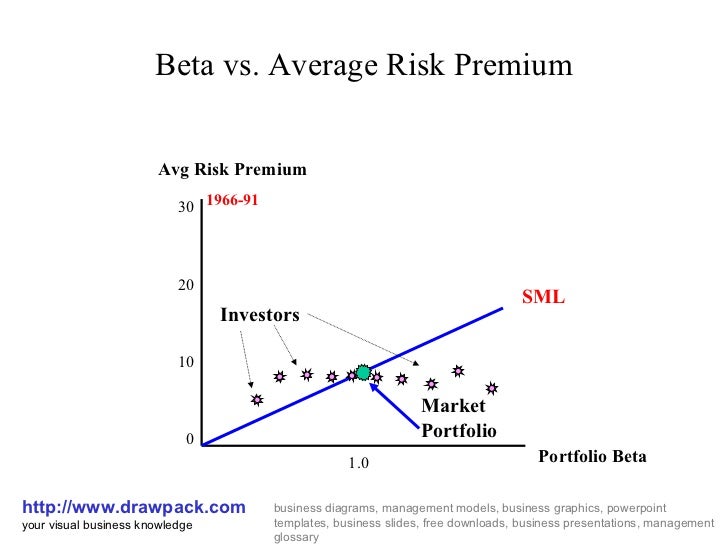 Beta vs. Average Risk Premium

Avg Risk Premium

30
1966-91
20
10
0

SML

Investors

Market Portfolio

1.0

Portfolio Beta

http://www.drawpack.com
your visual business knowledge

business diagrams, management models, business graphics, powerpoint templates, business slides, free downloads, business presentations, management glossary